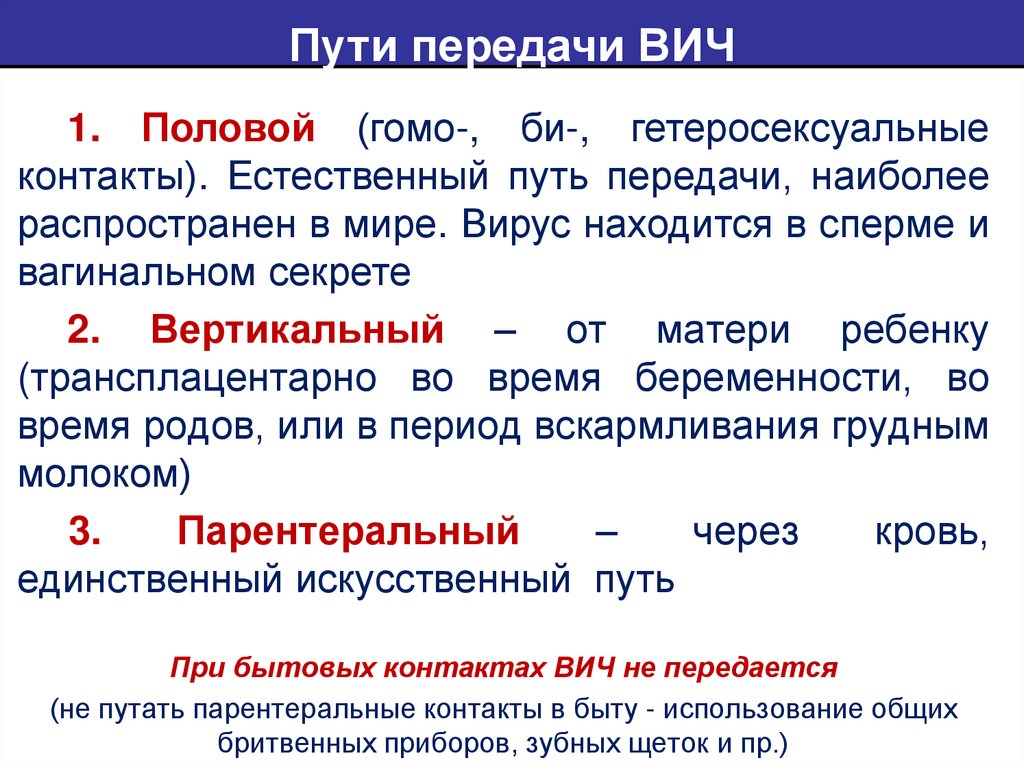 Пути передачи ВИЧ

1. Половой (гомо-, би-, гетеросексуальные контакты). Естественный путь передачи, наиболее распространен в мире. Вирус находится в сперме и вагинальном секрете

2. Вертикальный – от матери ребенку (трансплацентарно во время беременности, во время родов, или в период вскармливания грудным молоком)

3. Парентеральный – через кровь, единственный искусственный путь

При бытовых контактах ВИЧ не передается

(не путать парентеральные контакты в быту - использование общих бритвенных приборов, зубных щеток и пр.)